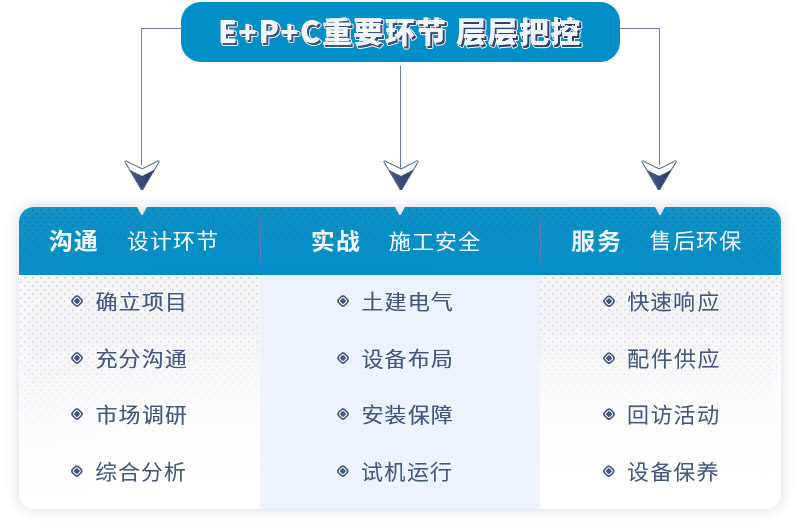 E+P+C重要环节 层层把控

沟通 设计环节

确立项目

充分沟通

市场调研

综合分析

实战 施工安全

土建电气

设备布局

安装保障

试机运行

服务 售后环保

快速响应

配件供应

回访活动

设备保养